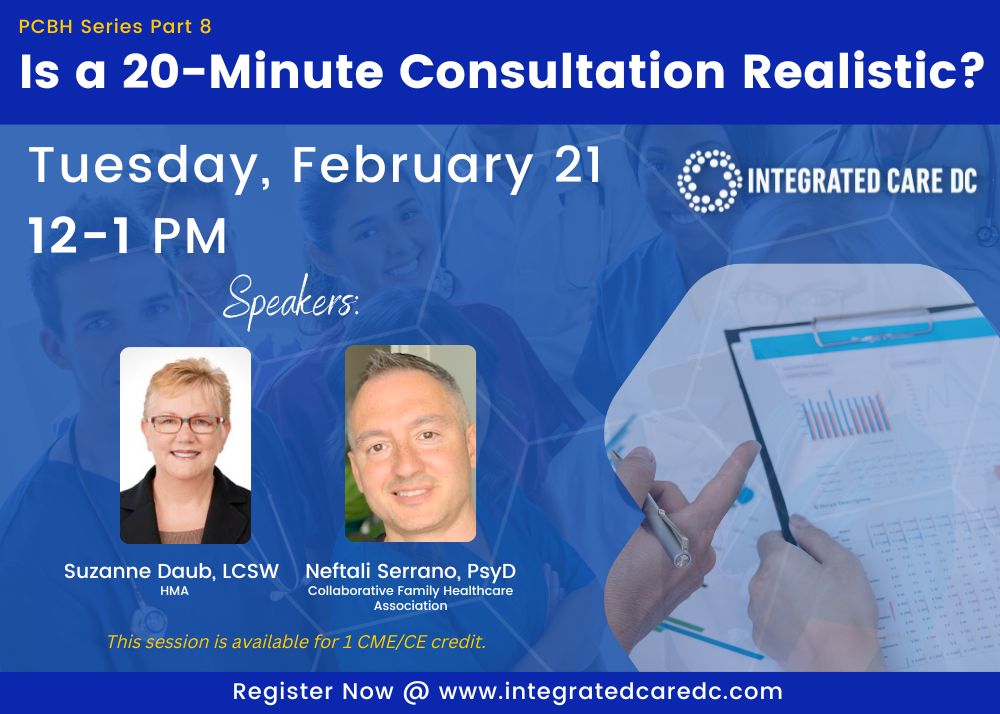 PCBH Series Part 8

Is a 20-Minute Consultation Realistic?

Tuesday, February 21
12-1 PM

INTEGRATED CARE DC

Speakers:

Suzanne Daub, LCSW
HMA

Neftali Serrano, PsyD
Collaborative Family Healthcare Association

This session is available for 1 CME/CE credit.

Register Now @ www.integratedcaredc.com